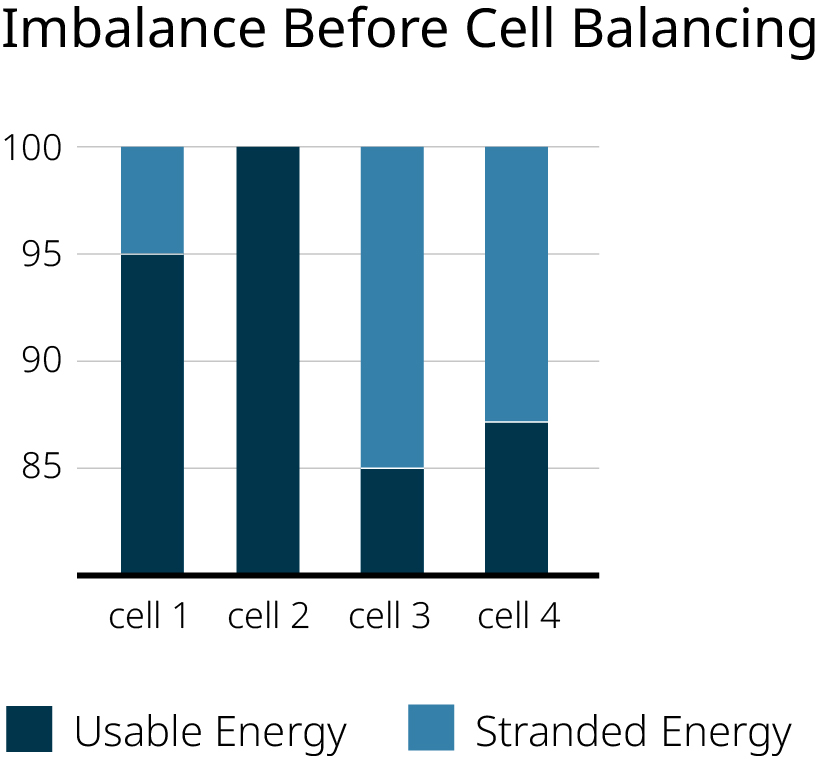 Imbalance Before Cell Balancing

100
95
90
85

cell 1
cell 2
cell 3
cell 4

Usable Energy
Stranded Energy